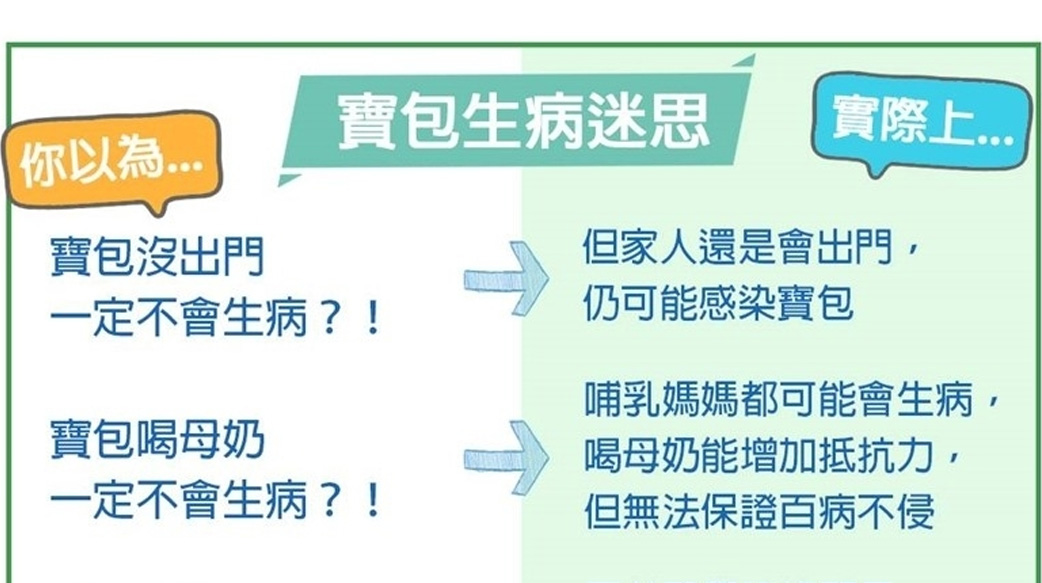 寶包生病迷思

你以為...

實際上...

寶包沒出門
一定不會生病？！

但家人還是會出門，
仍可能感染寶包

寶包喝母奶
一定不會生病？！

哺乳媽媽都可能會生病，
喝母奶能增加抵抗力，
但無法保證百病不侵